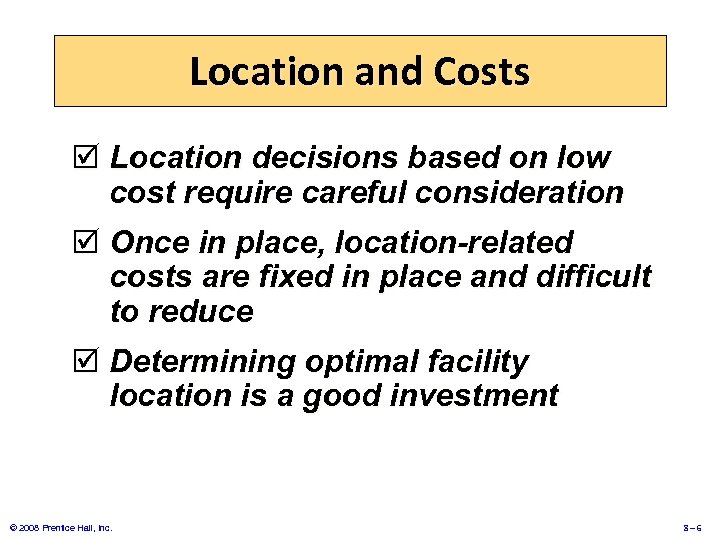 Location and Costs

☑ Location decisions based on low cost require careful consideration

☑ Once in place, location-related costs are fixed in place and difficult to reduce

☑ Determining optimal facility location is a good investment

© 2008 Prentice Hall, Inc.

8 – 6